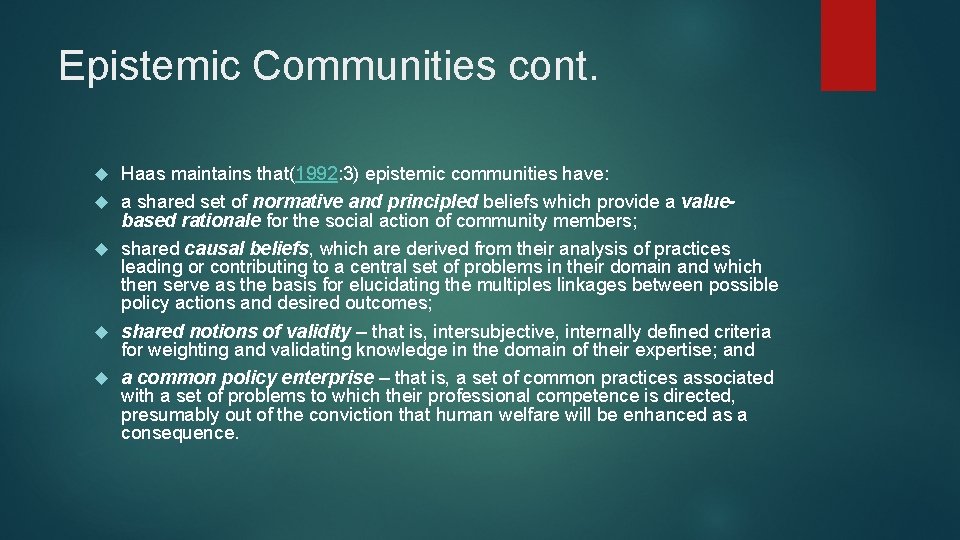 Epistemic Communities cont.

Haas maintains that(1992:3) epistemic communities have:

a shared set of normative and principled beliefs which provide a value-based rationale for the social action of community members;

shared causal beliefs, which are derived from their analysis of practices leading or contributing to a central set of problems in their domain and which then serve as the basis for elucidating the multiples linkages between possible policy actions and desired outcomes;

shared notions of validity – that is, intersubjective, internally defined criteria for weighting and validating knowledge in the domain of their expertise; and

a common policy enterprise – that is, a set of common practices associated with a set of problems to which their professional competence is directed, presumably out of the conviction that human welfare will be enhanced as a consequence.